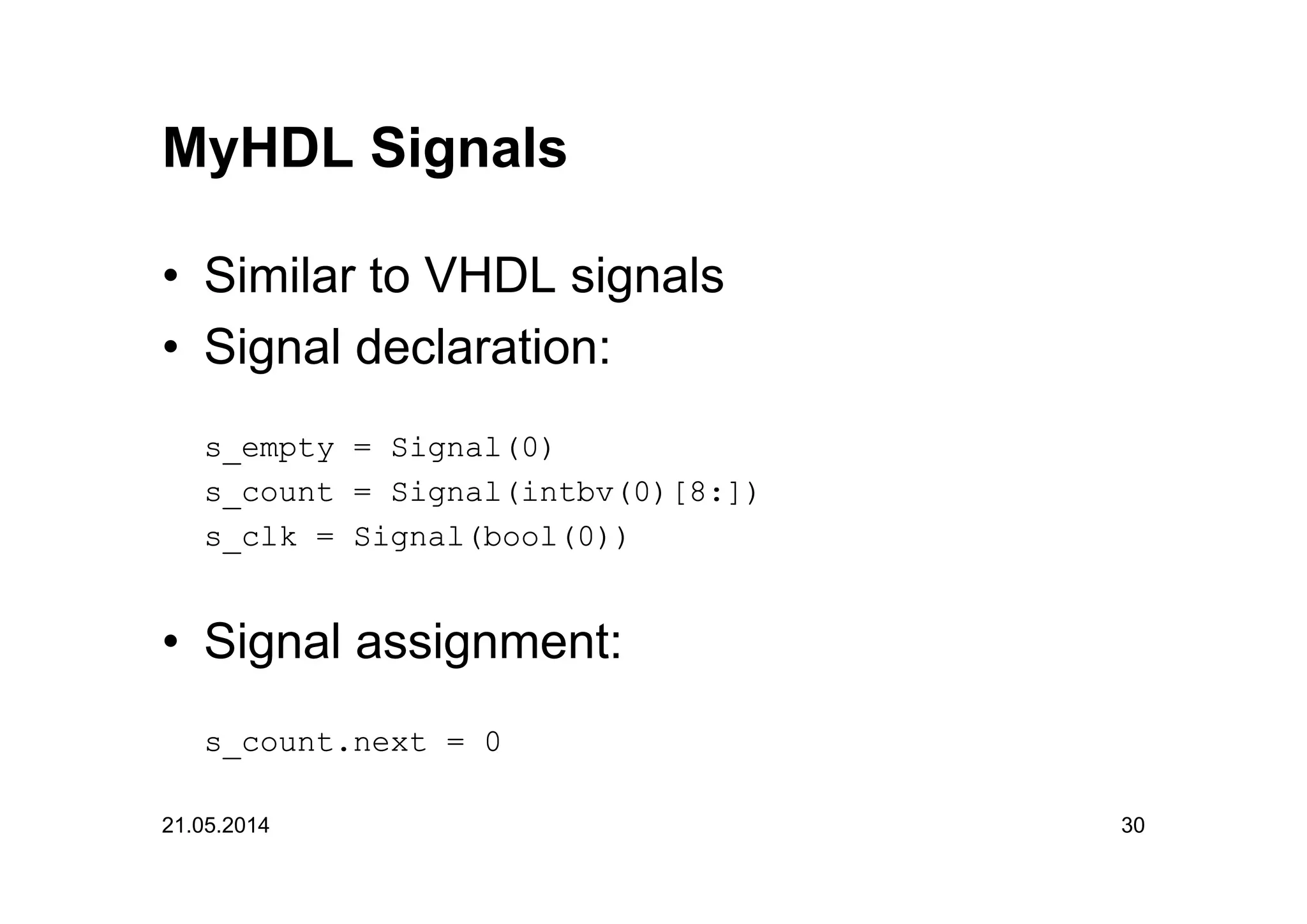 MyHDL Signals

• Similar to VHDL signals
• Signal declaration:

s_empty = Signal(0)
s_count = Signal(intbv(0)[8:])
s_clk = Signal(bool(0))

• Signal assignment:

s_count.next = 0

21.05.2014

30